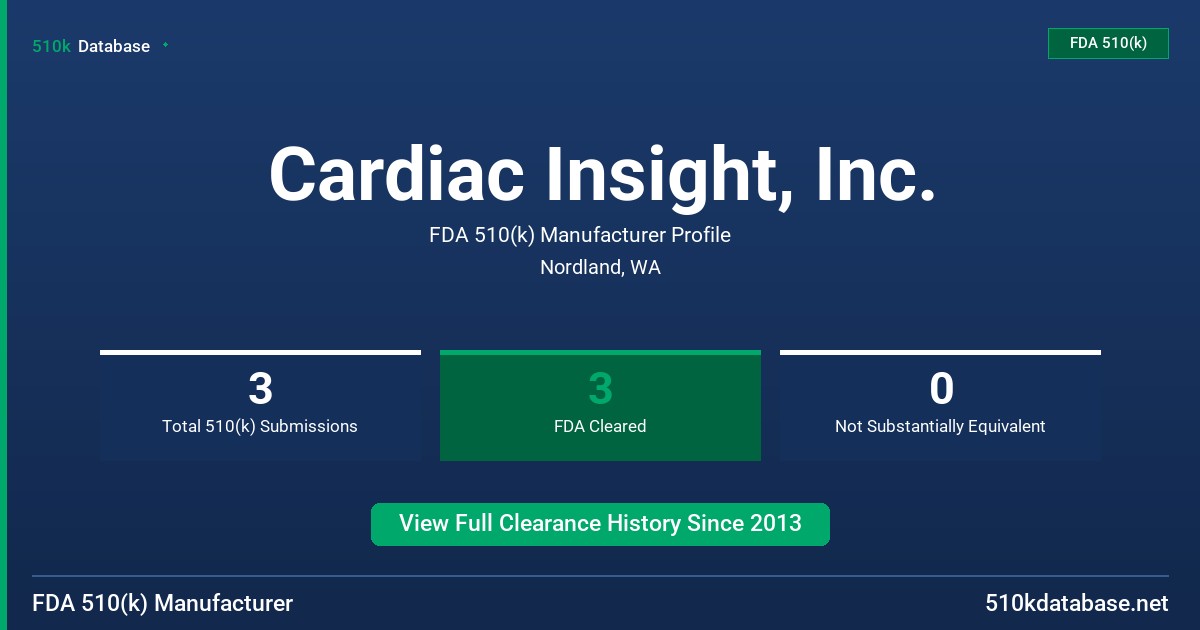 510k Database

FDA 510(k)

Cardiac Insight, Inc.

FDA 510(k) Manufacturer Profile

Nordland, WA

3
Total 510(k) Submissions

3
FDA Cleared

0
Not Substantially Equivalent

View Full Clearance History Since 2013

FDA 510(k) Manufacturer

510kdatabase.net